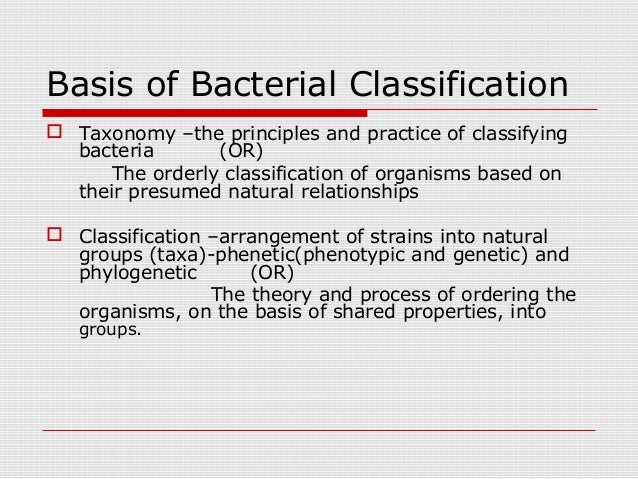 Basis of Bacterial Classification

Taxonomy –the principles and practice of classifying bacteria (OR)

The orderly classification of organisms based on their presumed natural relationships

Classification –arrangement of strains into natural groups (taxa)-phenetic(phenotypic and genetic) and phylogenetic (OR)

The theory and process of ordering the organisms, on the basis of shared properties, into groups.